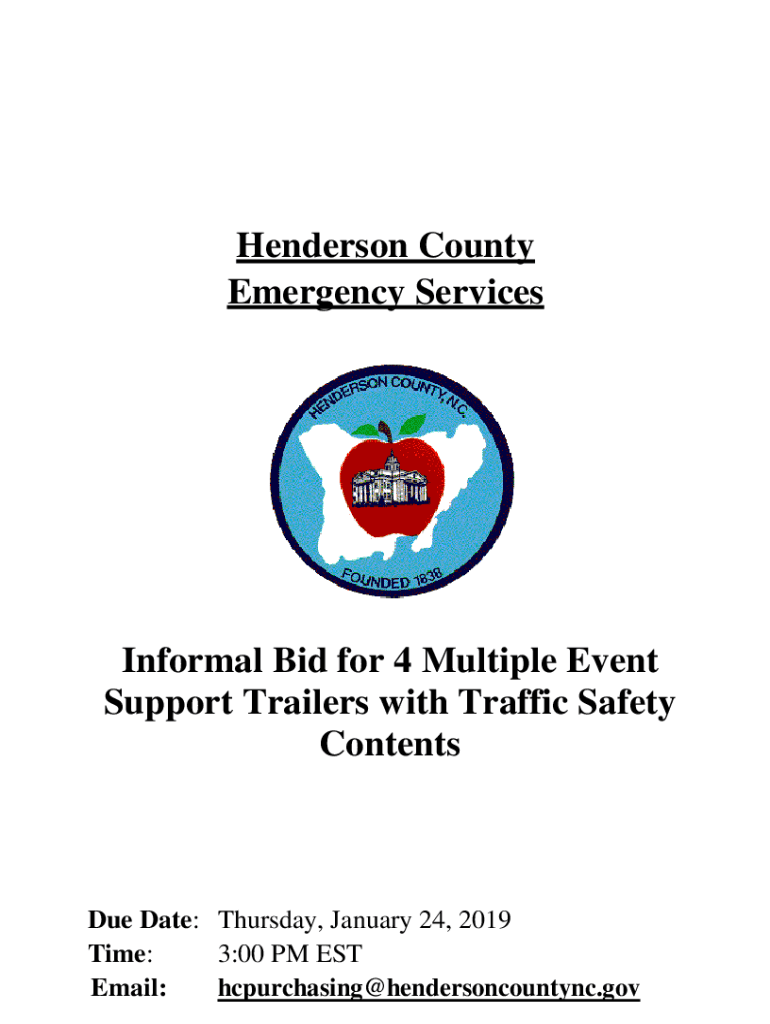 Henderson County
Emergency Services

HENDERSON COUNTY, N.C.

FOUNDED 1838

Informal Bid for 4 Multiple Event Support Trailers with Traffic Safety Contents

Due Date: Thursday, January 24, 2019
Time: 3:00 PM EST
Email: hcpurchasing@hendersoncountync.gov